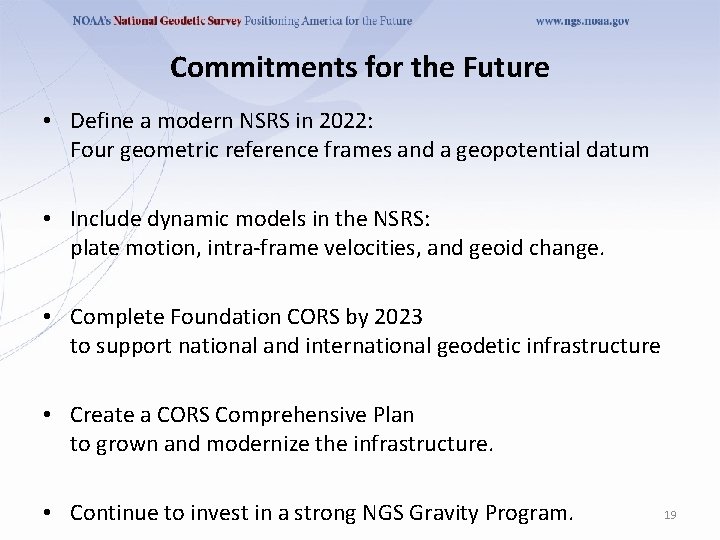 NOAA's National Geodetic Survey Positioning America for the Future www.ngs.noaa.gov

Commitments for the Future

• Define a modern NSRS in 2022:
Four geometric reference frames and a geopotential datum

• Include dynamic models in the NSRS:
plate motion, intra-frame velocities, and geoid change.

• Complete Foundation CORS by 2023
to support national and international geodetic infrastructure

• Create a CORS Comprehensive Plan
to grown and modernize the infrastructure.

• Continue to invest in a strong NGS Gravity Program.

19